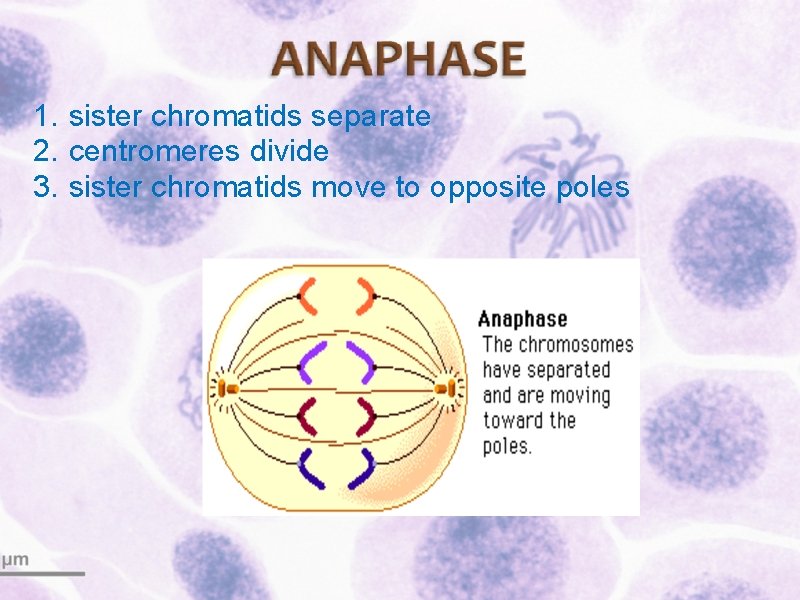 ANAPHASE

1. sister chromatids separate
2. centromeres divide
3. sister chromatids move to opposite poles

Anaphase
The chromosomes have separated and are moving toward the poles.

μm